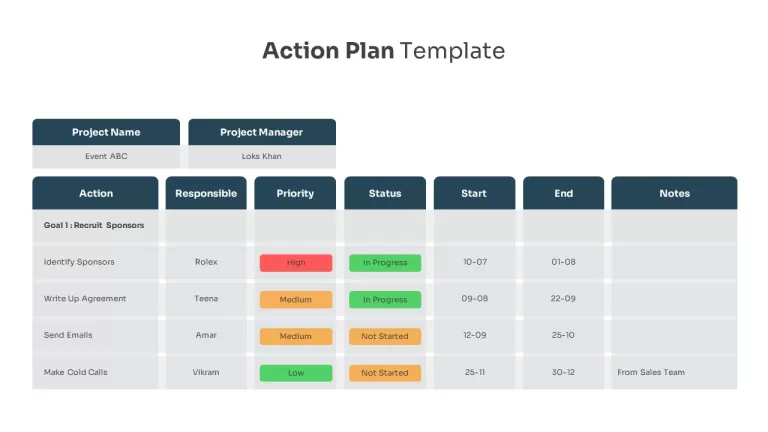 Action Plan Template

| Project Name | Project Manager |
|---|---|
| Event ABC | Loks Khan |

| Action | Responsible | Priority | Status | Start | End | Notes |
|---|---|---|---|---|---|---|
| Goal 1 : Recruit Sponsors | | | | | | |
| Identify Sponsors | Rolex | High | In Progress | 10-07 | 01-08 | |
| Write Up Agreement | Teena | Medium | In Progress | 09-08 | 22-09 | |
| Send Emails | Amar | Medium | Not Started | 12-09 | 25-10 | |
| Make Cold Calls | Vikram | Low | Not Started | 25-11 | 30-12 | From Sales Team |